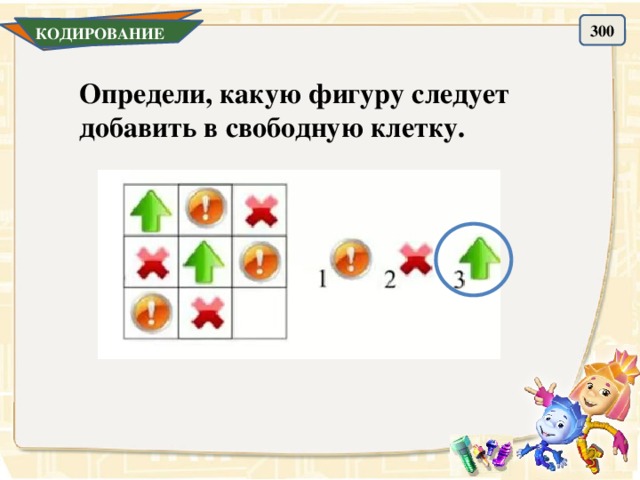 КОДИРОВАНИЕ

300

Определи, какую фигуру следует добавить в свободную клетку.

1 2 3